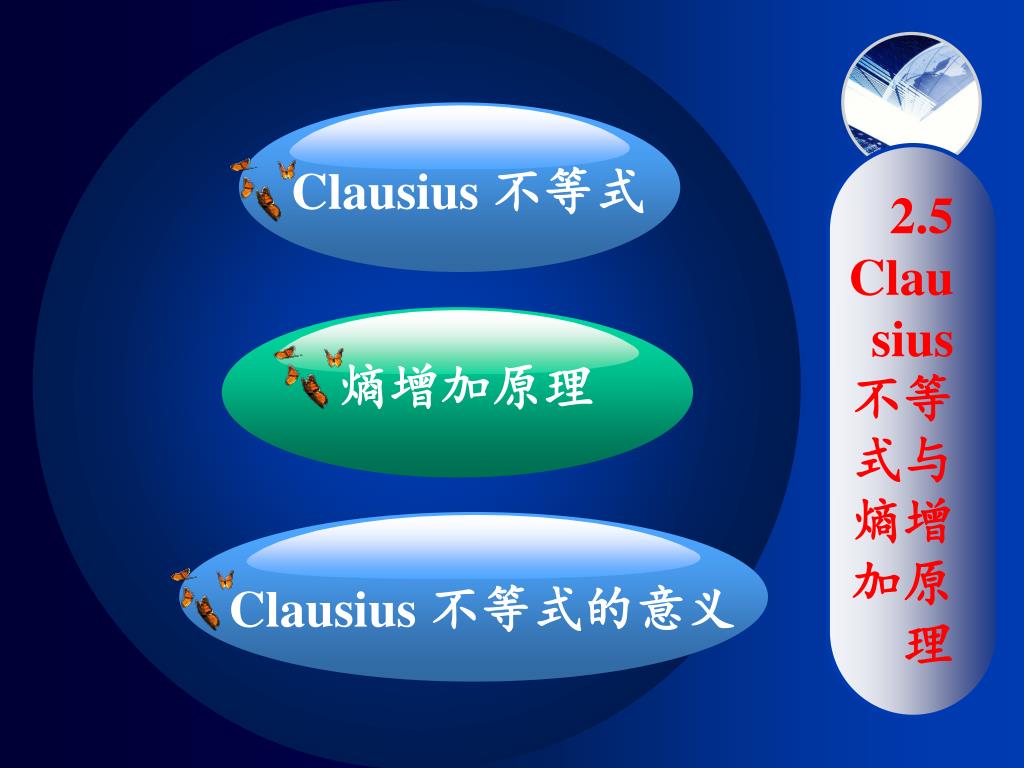 Clausius 不等式

熵增加原理

Clausius 不等式的意义

2.5 Clausius 不等式与熵增加原理